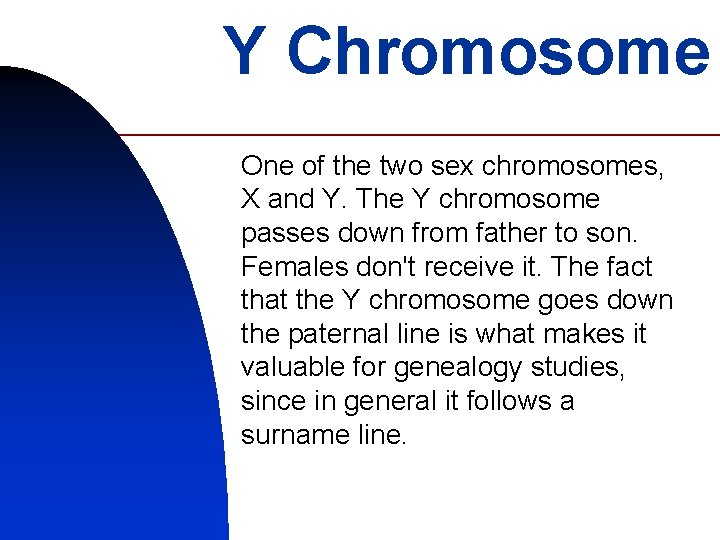 Y Chromosome

One of the two sex chromosomes, X and Y. The Y chromosome passes down from father to son. Females don't receive it. The fact that the Y chromosome goes down the paternal line is what makes it valuable for genealogy studies, since in general it follows a surname line.